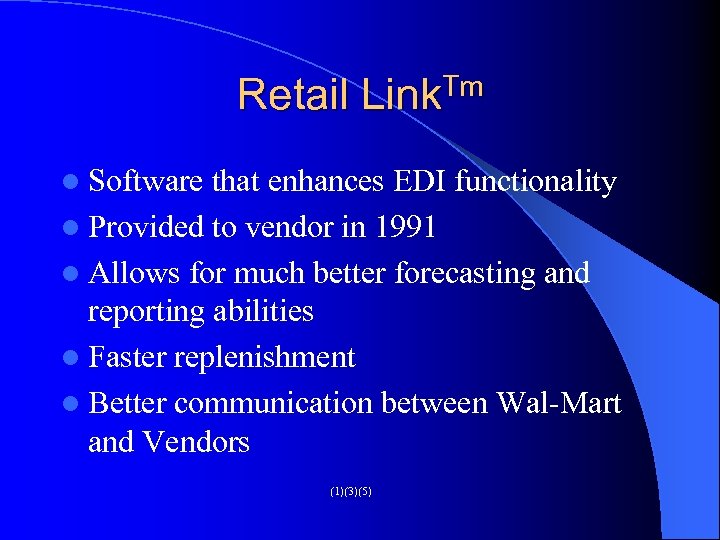 Retail Link$^{Tm}$

- Software that enhances EDI functionality
- Provided to vendor in 1991
- Allows for much better forecasting and reporting abilities
- Faster replenishment
- Better communication between Wal-Mart and Vendors

(1)(3)(5)